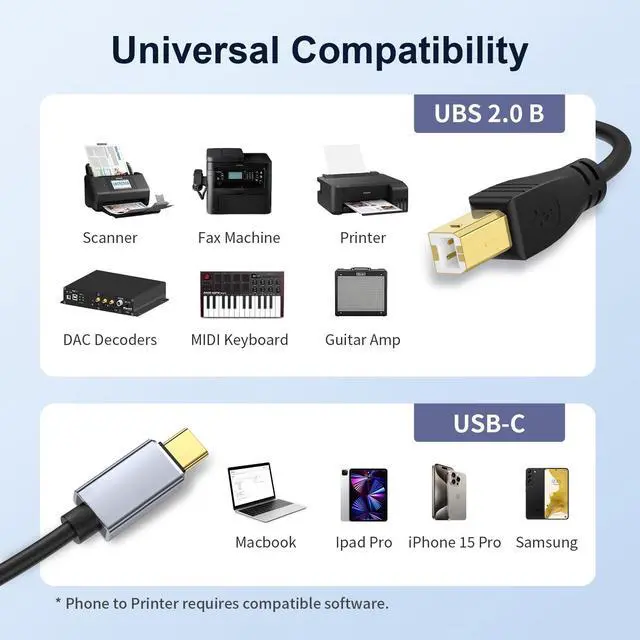 Universal Compatibility

UBS 2.0 B

Scanner

Fax Machine

Printer

DAC Decoders

MIDI Keyboard

Guitar Amp

USB-C

Macbook

Ipad Pro

iPhone 15 Pro

Samsung

* Phone to Printer requires compatible software.